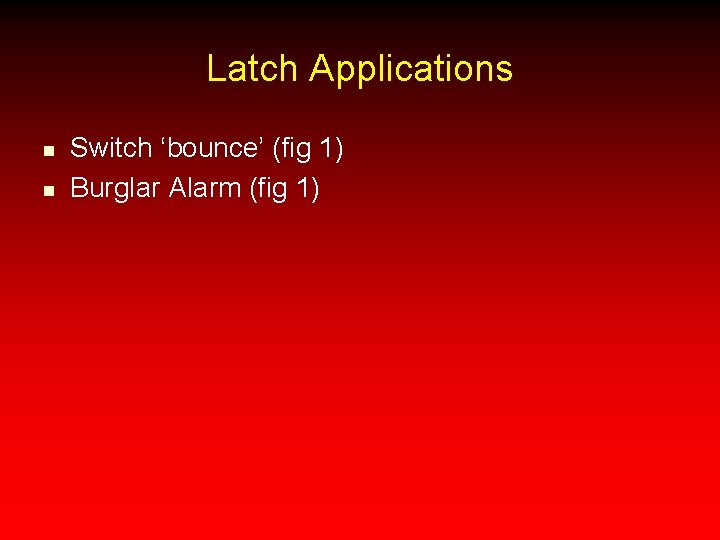 Latch Applications

- Switch ‘bounce’ (fig 1)
- Burglar Alarm (fig 1)